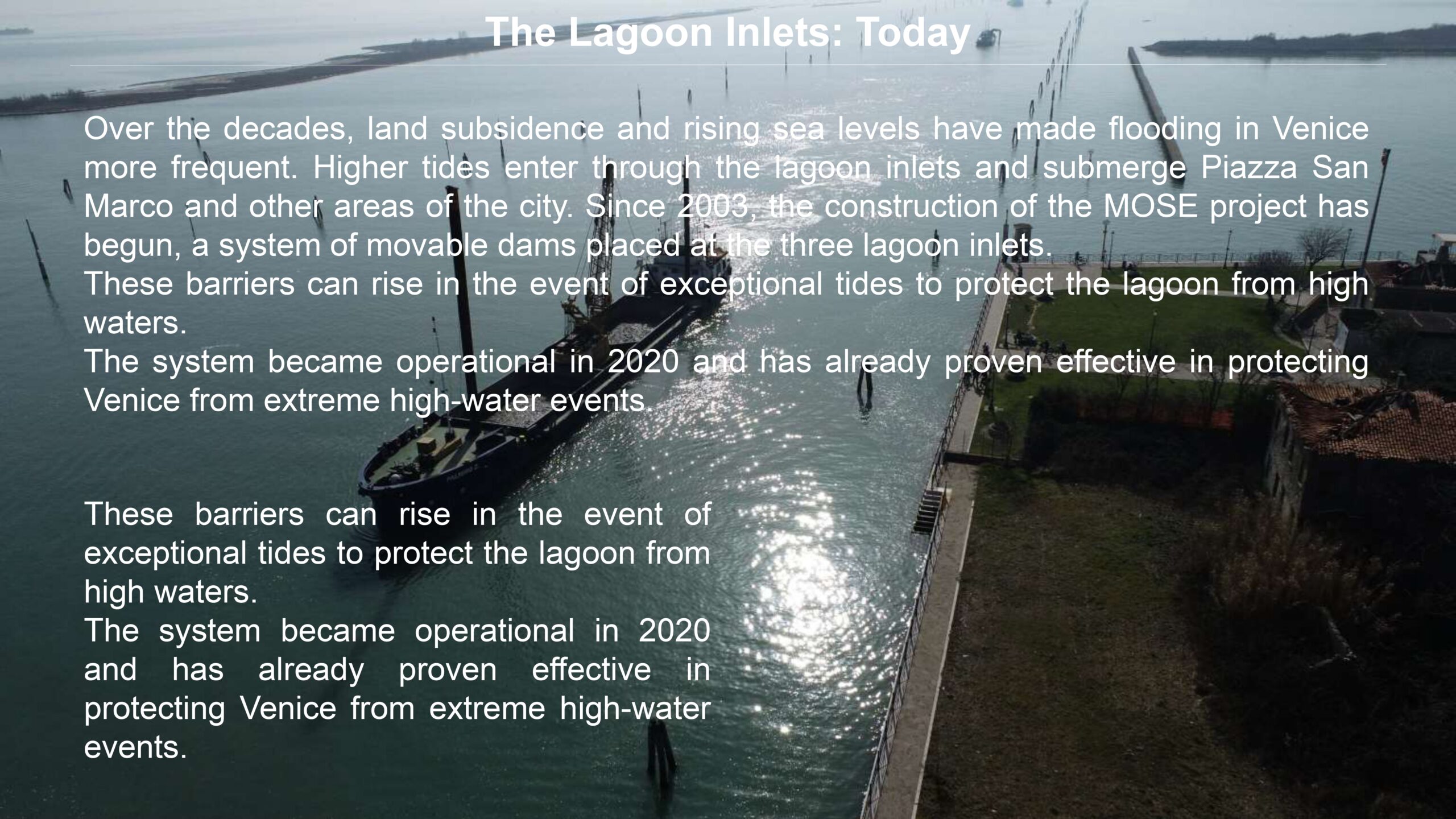 The Lagoon Inlets: Today

Over the decades, land subsidence and rising sea levels have made flooding in Venice more frequent. Higher tides enter through the lagoon inlets and submerge Piazza San Marco and other areas of the city. Since 2003, the construction of the MOSE project has begun, a system of movable dams placed at the three lagoon inlets.
These barriers can rise in the event of exceptional tides to protect the lagoon from high waters.
The system became operational in 2020 and has already proven effective in protecting Venice from extreme high-water events.

These barriers can rise in the event of exceptional tides to protect the lagoon from high waters.
The system became operational in 2020 and has already proven effective in protecting Venice from extreme high-water events.